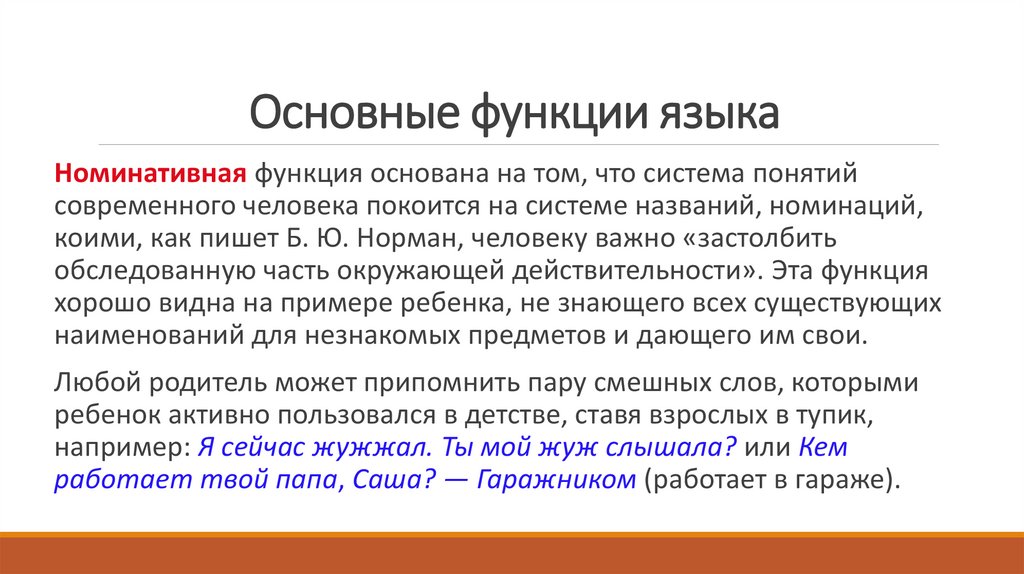 Основные функции языка

Номинативная функция основана на том, что система понятий современного человека покоится на системе названий, номинаций, коими, как пишет Б. Ю. Норман, человеку важно «застолбить обследованную часть окружающей действительности». Эта функция хорошо видна на примере ребенка, не знающего всех существующих наименований для незнакомых предметов и дающего им свои.

Любой родитель может припомнить пару смешных слов, которыми ребенок активно пользовался в детстве, ставя взрослых в тупик, например: Я сейчас жужжал. Ты мой жуж слышала? или Кем работает твой папа, Саша? — Гаражником (работает в гараже).